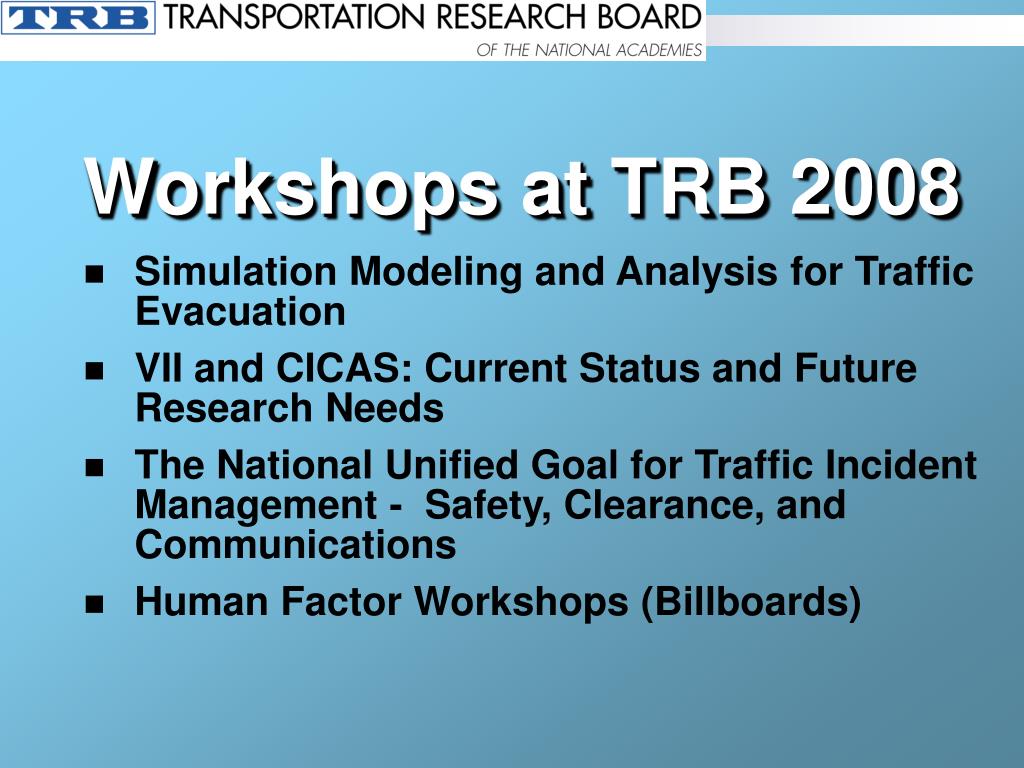 TRB TRANSPORTATION RESEARCH BOARD
OF THE NATIONAL ACADEMIES

Workshops at TRB 2008

- Simulation Modeling and Analysis for Traffic Evacuation
- VII and CICAS: Current Status and Future Research Needs
- The National Unified Goal for Traffic Incident Management - Safety, Clearance, and Communications
- Human Factor Workshops (Billboards)